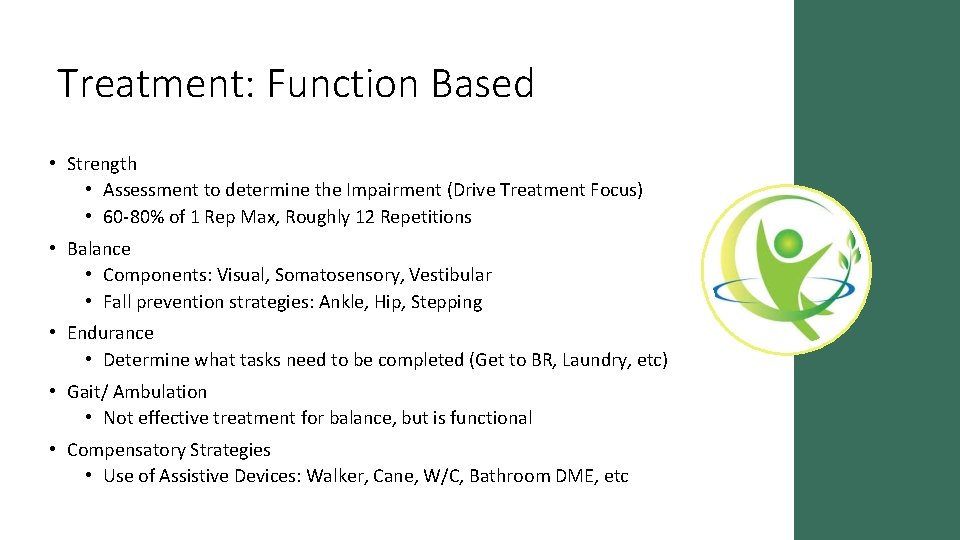 Treatment: Function Based

• Strength
  • Assessment to determine the Impairment (Drive Treatment Focus)
  • 60-80% of 1 Rep Max, Roughly 12 Repetitions
• Balance
  • Components: Visual, Somatosensory, Vestibular
  • Fall prevention strategies: Ankle, Hip, Stepping
• Endurance
  • Determine what tasks need to be completed (Get to BR, Laundry, etc)
• Gait/ Ambulation
  • Not effective treatment for balance, but is functional
• Compensatory Strategies
  • Use of Assistive Devices: Walker, Cane, W/C, Bathroom DME, etc